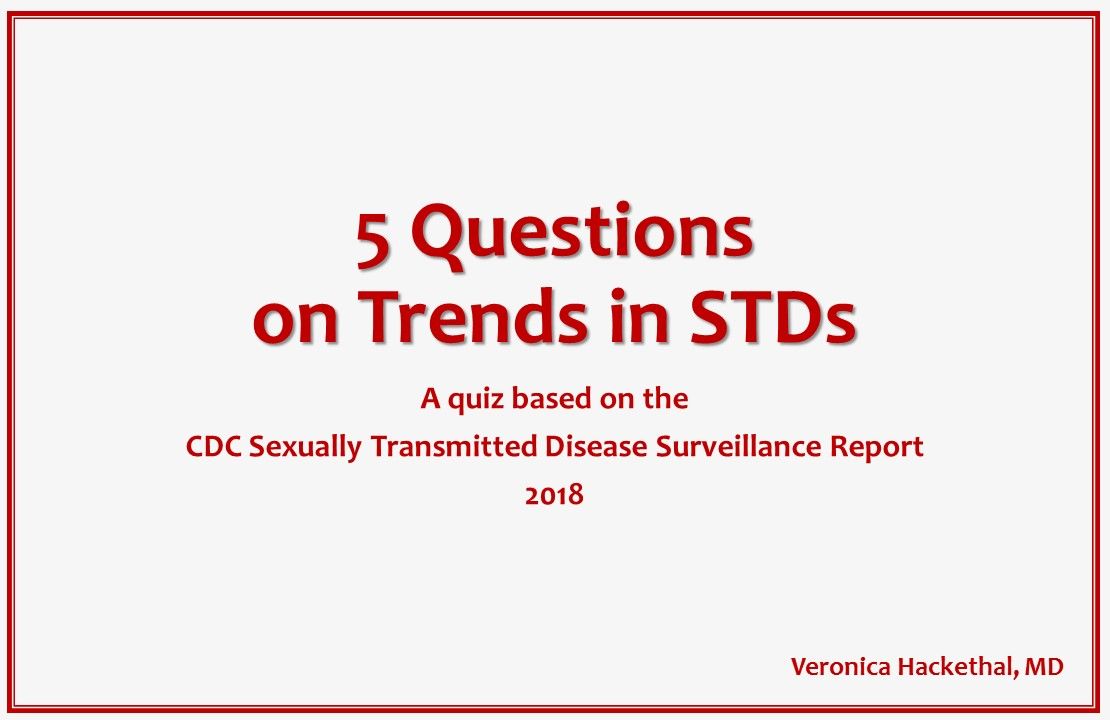 5 Questions
on Trends in STDs

A quiz based on the
CDC Sexually Transmitted Disease Surveillance Report
2018

Veronica Hackethal, MD